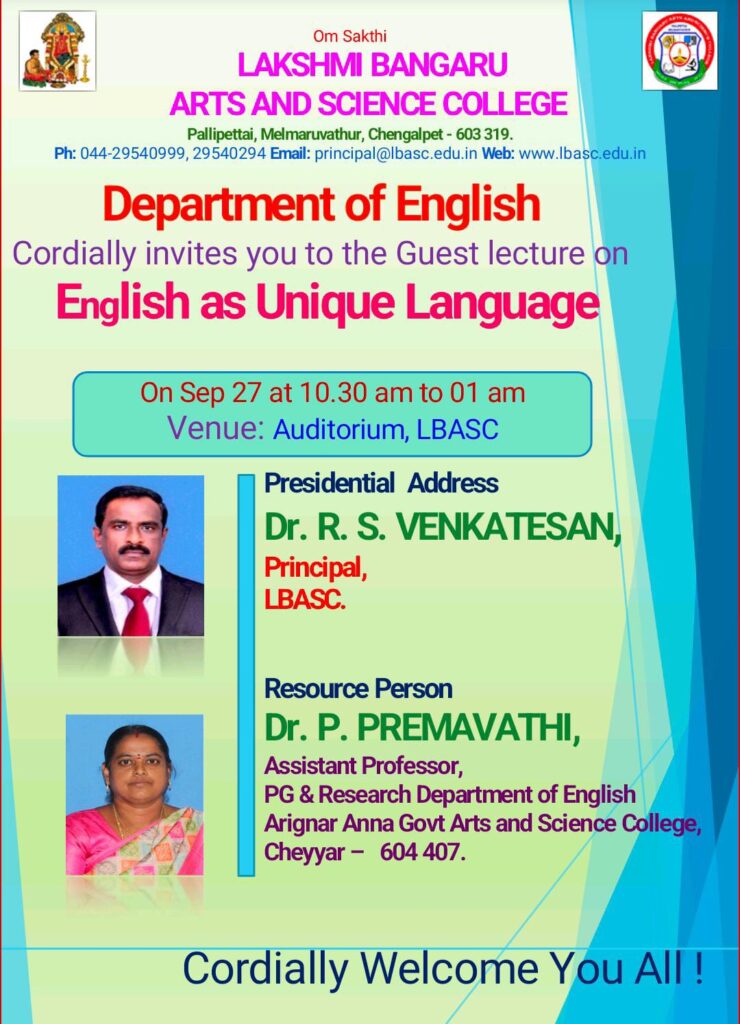 Om Sakthi
LAKSHMI BANGARU
ARTS AND SCIENCE COLLEGE
Pallipettai, Melmaruvathur, Chengalpet - 603 319.
Ph: 044-29540999, 29540294 Email: principal@lbasc.edu.in Web: www.lbasc.edu.in

Department of English
Cordially invites you to the Guest lecture on
English as Unique Language

On Sep 27 at 10.30 am to 01 am
Venue: Auditorium, LBASC

Presidential Address
Dr. R. S. VENKATESAN,
Principal,
LBASC.

Resource Person
Dr. P. PREMAVATHI,
Assistant Professor,
PG & Research Department of English
Arignar Anna Govt Arts and Science College,
Cheyyar – 604 407.

Cordially Welcome You All !